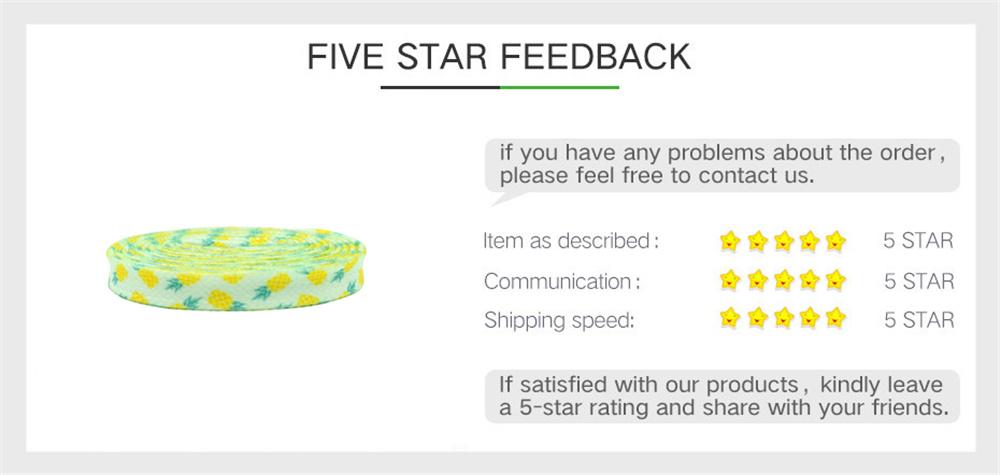 FIVE STAR FEEDBACK

if you have any problems about the order, please feel free to contact us.

Item as described: 5 STAR
Communication: 5 STAR
Shipping speed: 5 STAR

If satisfied with our products, kindly leave a 5-star rating and share with your friends.